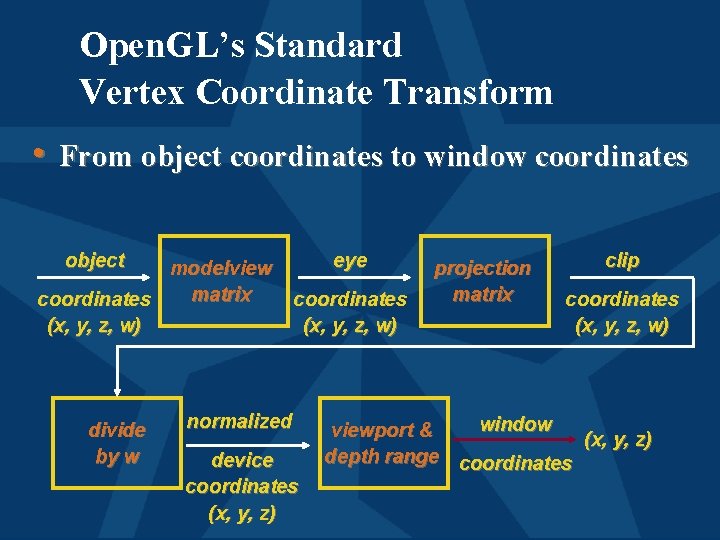 OpenGL's Standard
Vertex Coordinate Transform

• From object coordinates to window coordinates

object
coordinates
(x, y, z, w)

modelview
matrix

eye
coordinates
(x, y, z, w)

projection
matrix

clip
coordinates
(x, y, z, w)

divide
by w

normalized
device
coordinates
(x, y, z)

viewport &
depth range

window
coordinates

(x, y, z)